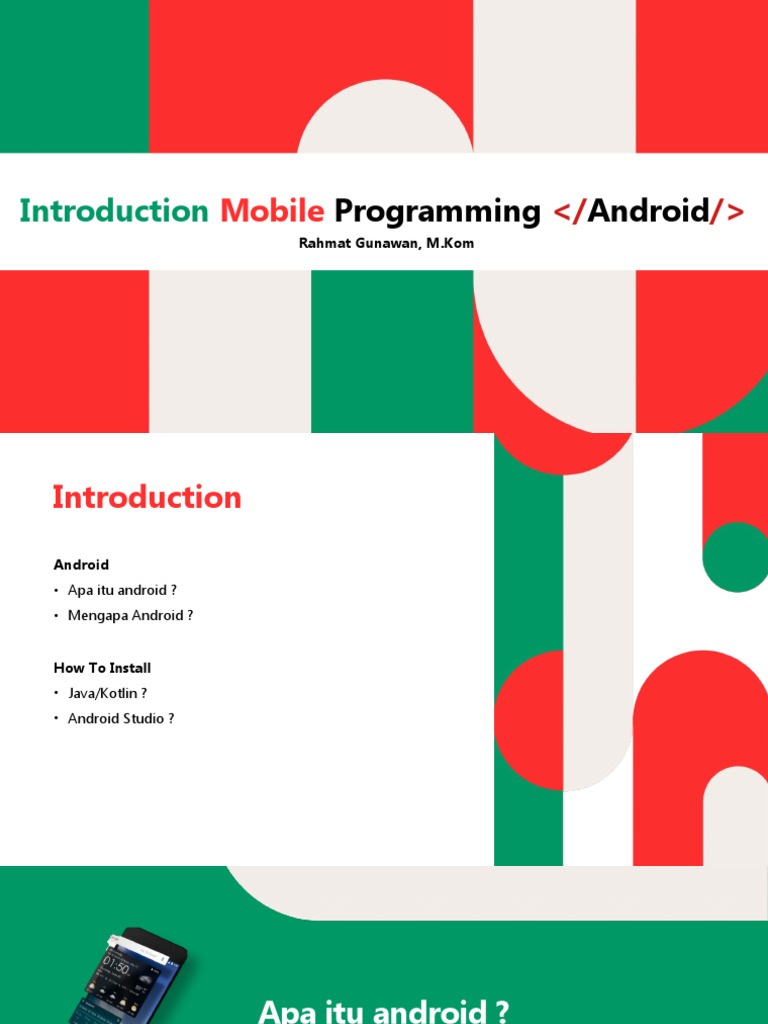 Introduction Mobile Programming </Android/>
Rahmat Gunawan, M.Kom

Introduction

Android
• Apa itu android ?
• Mengapa Android ?

How To Install
• Java/Kotlin ?
• Android Studio ?

01:50

Apa itu android ?